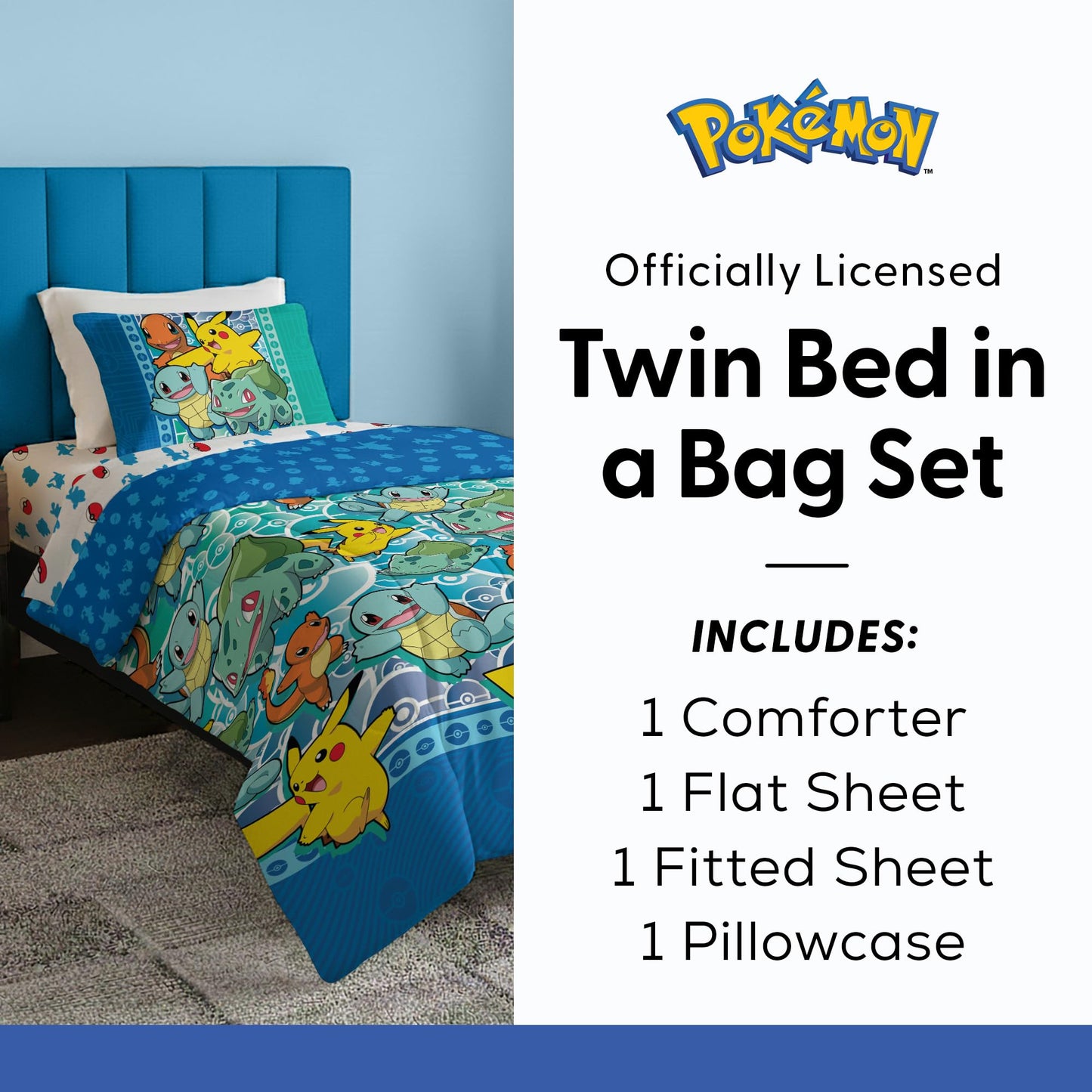 Pokémon™

Officially Licensed

Twin Bed in a Bag Set

INCLUDES:

1 Comforter
1 Flat Sheet
1 Fitted Sheet
1 Pillowcase